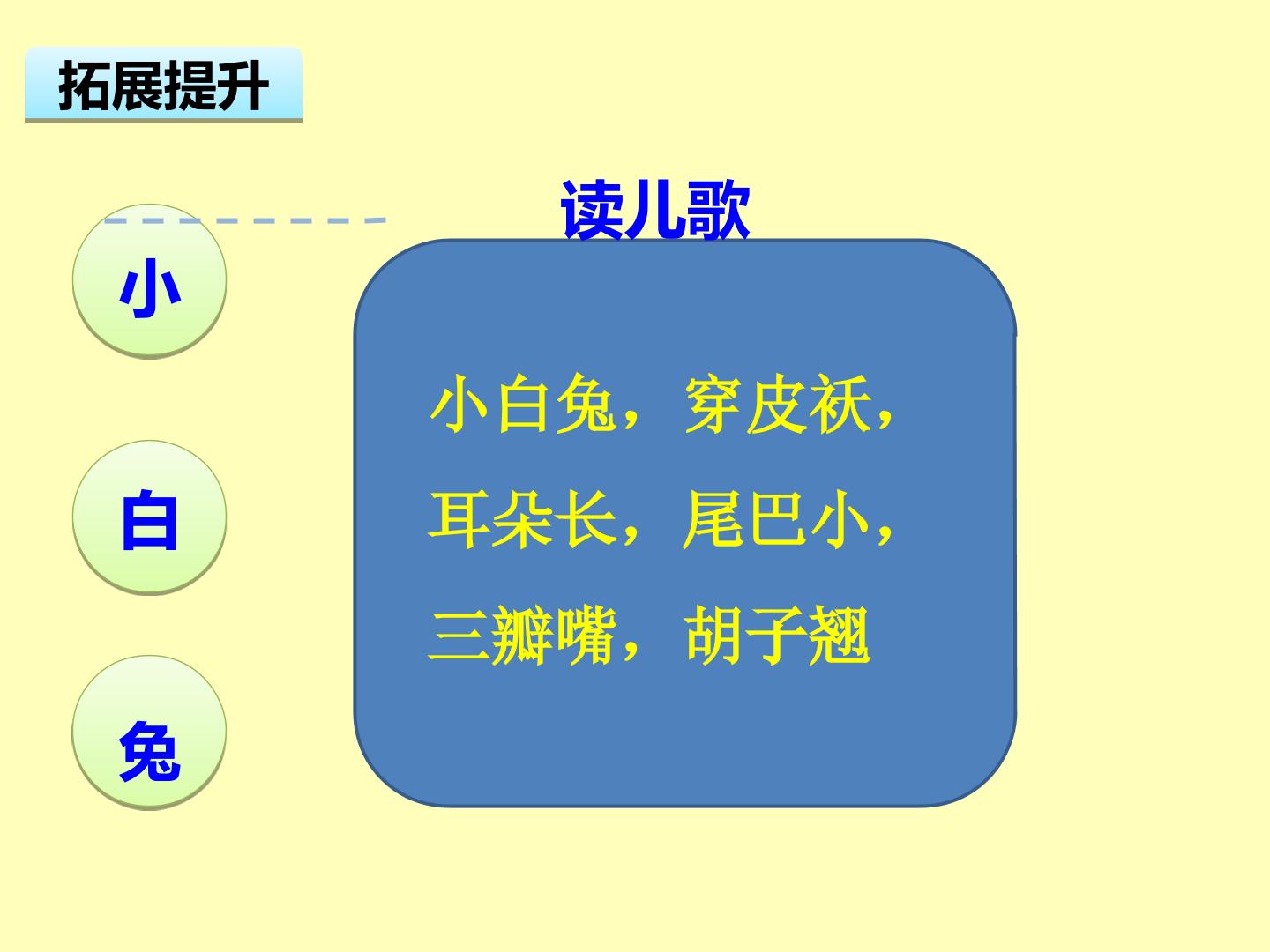 拓展提升

读儿歌

小

白

兔

小白兔，穿皮袄，
耳朵长，尾巴小，
三瓣嘴，胡子翘